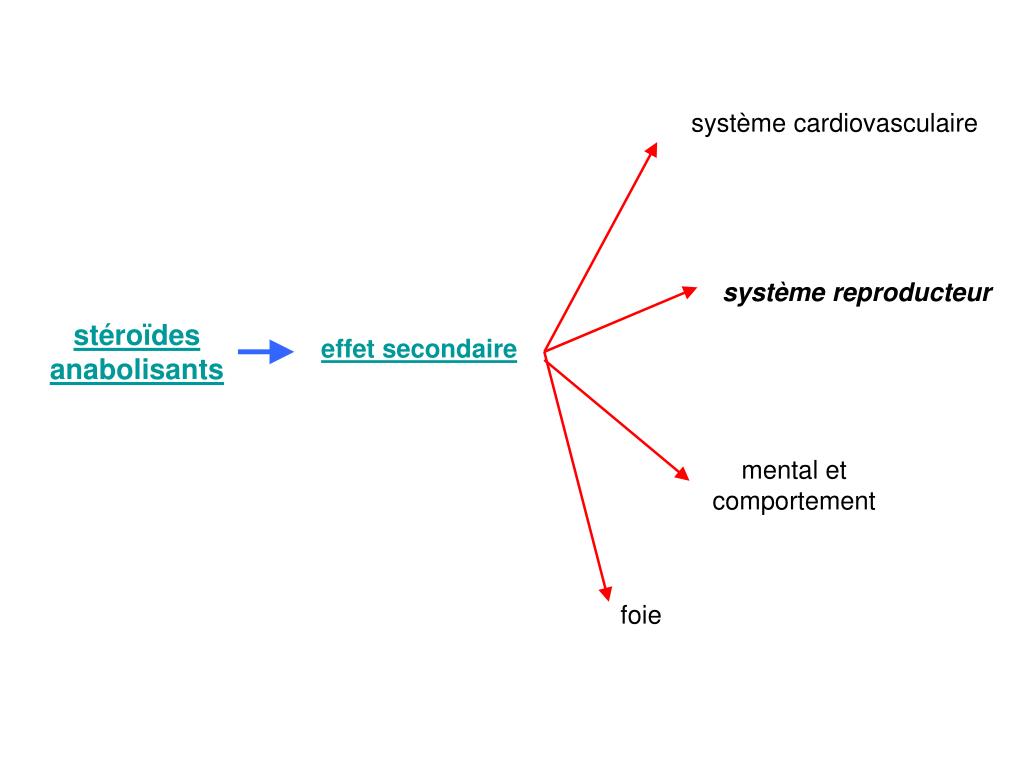 stéroïdes anabolisants

effet secondaire

système cardiovasculaire

système reproducteur

mental et comportement

foie